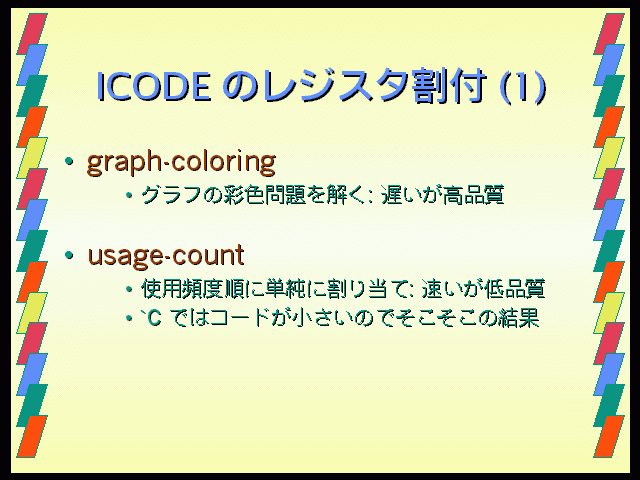 ICODE のレジスタ割付 (1)

• graph-coloring
  • グラフの彩色問題を解く: 遅いが高品質

• usage-count
  • 使用頻度順に単純に割り当て: 速いが低品質
  • `C ではコードが小さいのでそこそこの結果